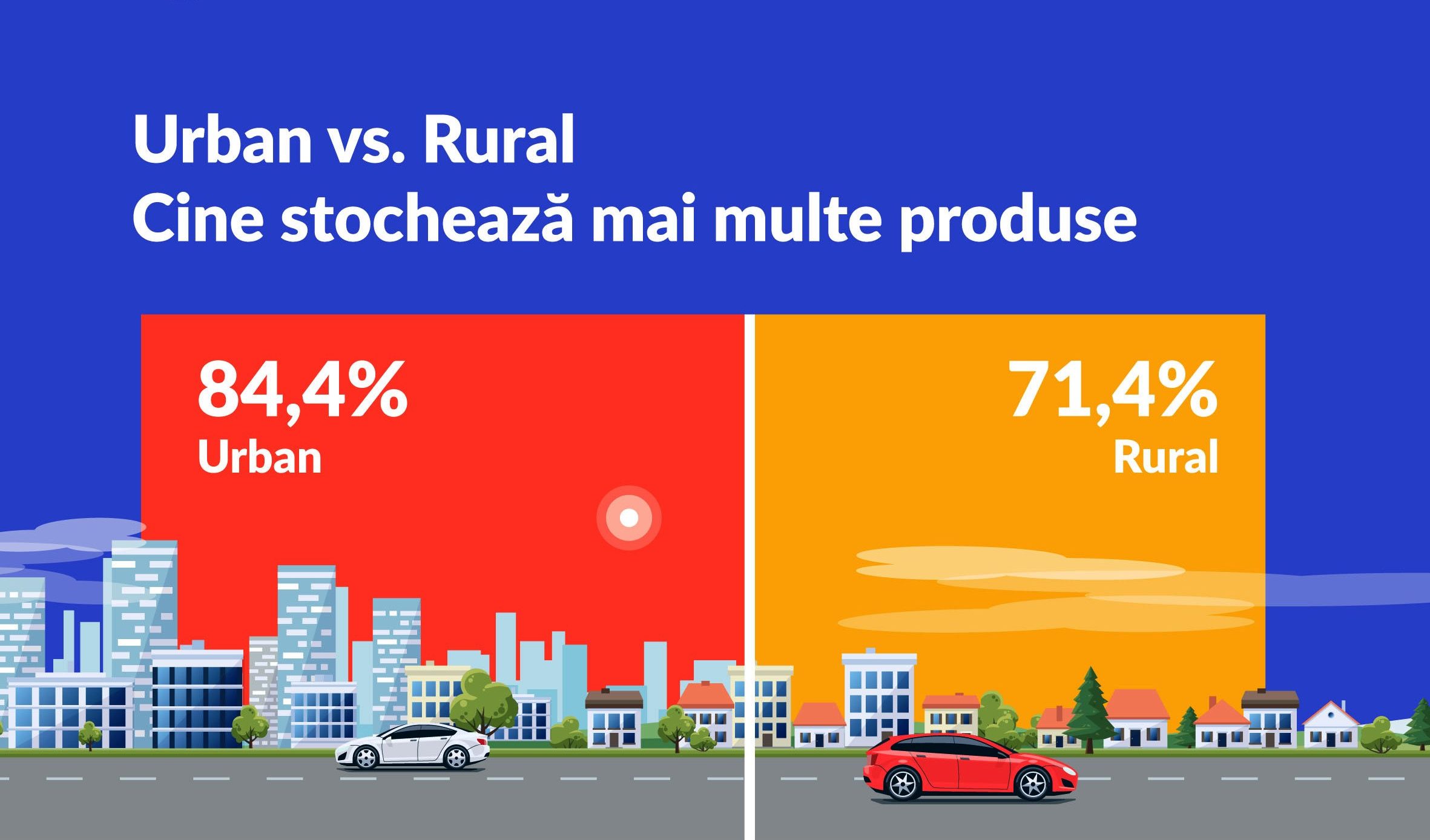 Urban vs. Rural
Cine stochează mai multe produse

84,4%
Urban

71,4%
Rural